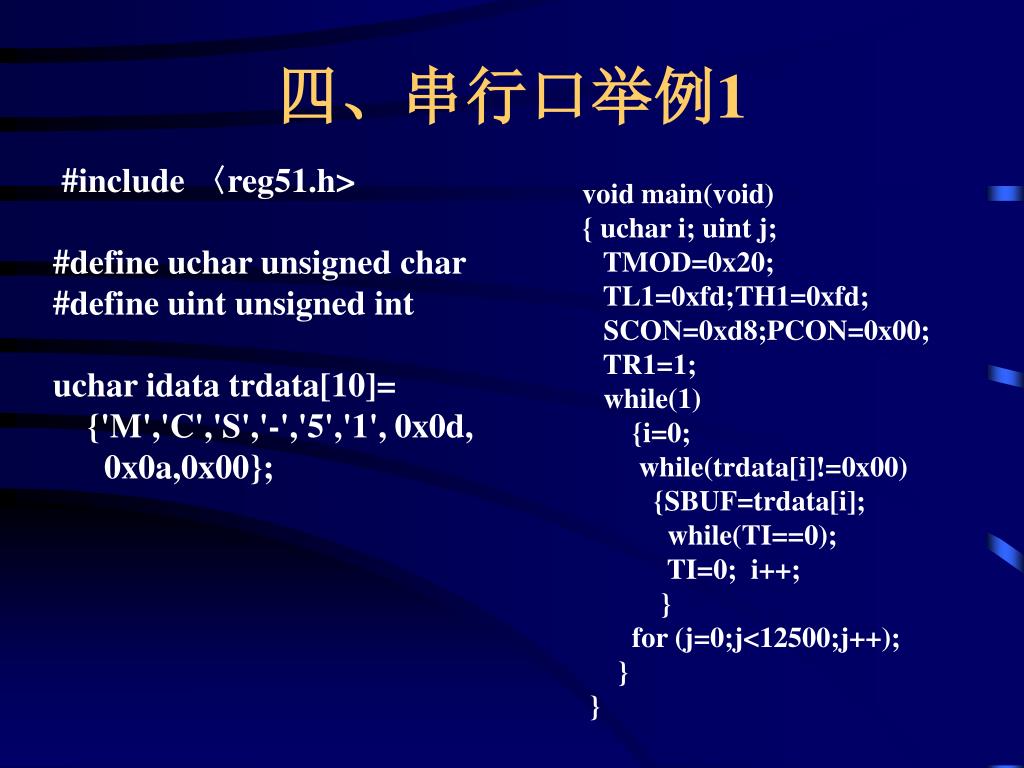 四、串行口举例1

#include 〈reg51.h>

#define uchar unsigned char
#define uint unsigned int

uchar idata trdata[10]= {'M','C','S','-','5','1', 0x0d, 0x0a,0x00};

void main(void)
{ uchar i; uint j;
TMOD=0x20;
TL1=0xfd;TH1=0xfd;
SCON=0xd8;PCON=0x00;
TR1=1;
while(1)
{i=0;
while(trdata[i]!=0x00)
{SBUF=trdata[i];
while(TI==0);
TI=0; i++;
}
for (j=0;j<12500;j++);
}
}